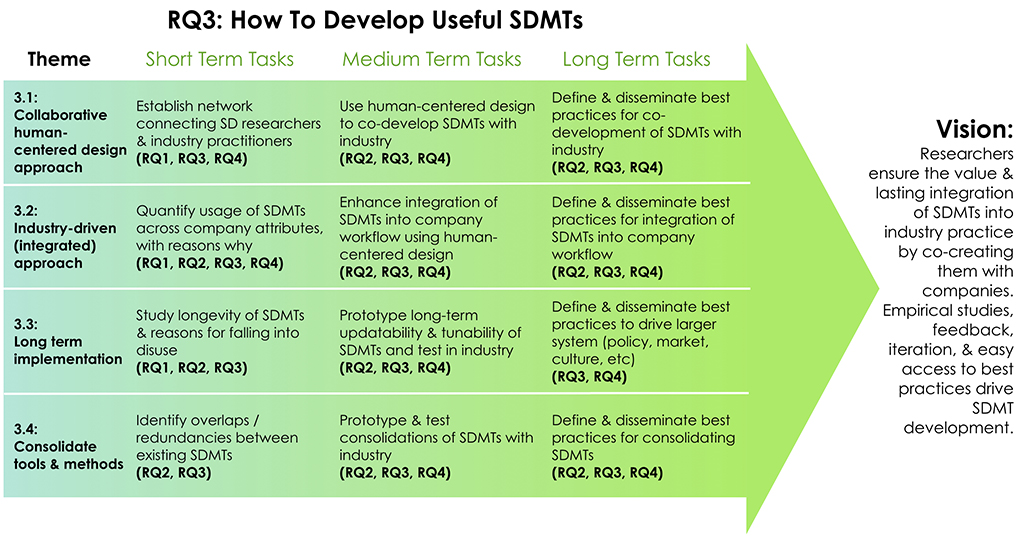 RQ3: How To Develop Useful SDMTs

| Theme | Short Term Tasks | Medium Term Tasks | Long Term Tasks |
|---|---|---|---|
| 3.1: Collaborative human-centered design approach | Establish network connecting SD researchers & industry practitioners (RQ1, RQ3, RQ4) | Use human-centered design to co-develop SDMTs with industry (RQ2, RQ3, RQ4) | Define & disseminate best practices for co-development of SDMTs with industry (RQ2, RQ3, RQ4) |
| 3.2: Industry-driven (integrated) approach | Quantify usage of SDMTs across company attributes, with reasons why (RQ1, RQ2, RQ3, RQ4) | Enhance integration of SDMTs into company workflow using human-centered design (RQ2, RQ3, RQ4) | Define & disseminate best practices for integration of SDMTs into company workflow (RQ2, RQ3, RQ4) |
| 3.3: Long term implementation | Study longevity of SDMTs & reasons for falling into disuse (RQ1, RQ2, RQ3) | Prototype long-term updatability & tunability of SDMTs and test in industry (RQ2, RQ3, RQ4) | Define & disseminate best practices to drive larger system (policy, market, culture, etc) (RQ3, RQ4) |
| 3.4: Consolidate tools & methods | Identify overlaps / redundancies between existing SDMTs (RQ2, RQ3) | Prototype & test consolidations of SDMTs with industry (RQ2, RQ3, RQ4) | Define & disseminate best practices for consolidating SDMTs (RQ2, RQ3, RQ4) |

Vision:
Researchers ensure the value & lasting integration of SDMTs into industry practice by co-creating them with companies. Empirical studies, feedback, iteration, & easy access to best practices drive SDMT development.